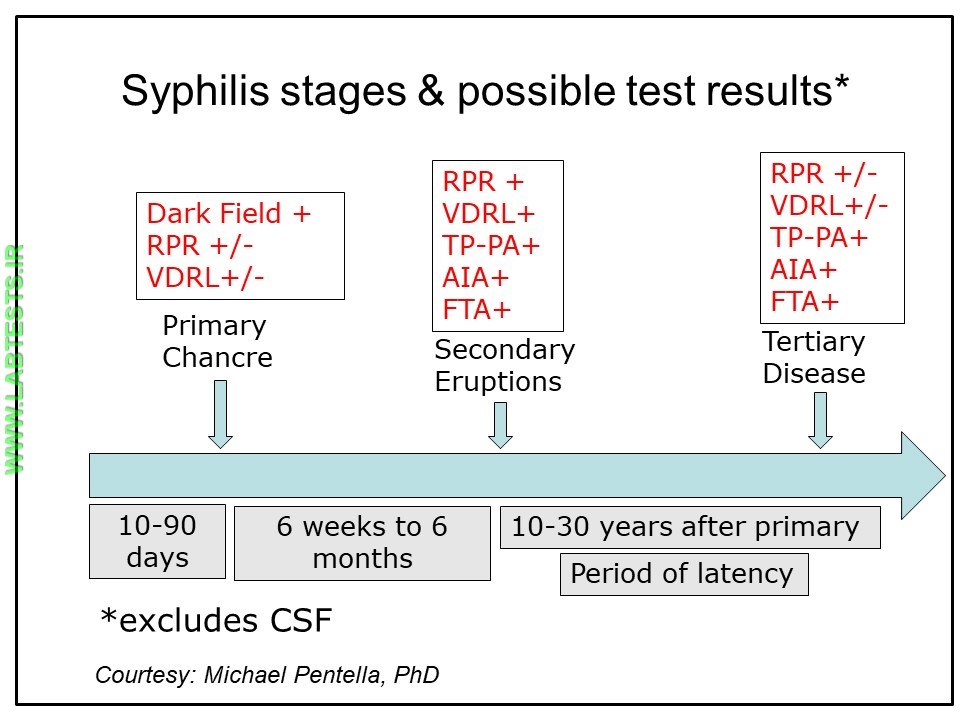 WWW.LABTESTS.IR

Syphilis stages & possible test results*

Dark Field +
RPR +/-
VDRL+/-

Primary Chancre

RPR +
VDRL+
TP-PA+
AIA+
FTA+

Secondary Eruptions

RPR +/-
VDRL+/-
TP-PA+
AIA+
FTA+

Tertiary Disease

10-90 days

6 weeks to 6 months

10-30 years after primary

Period of latency

*excludes CSF

Courtesy: Michael Pentella, PhD